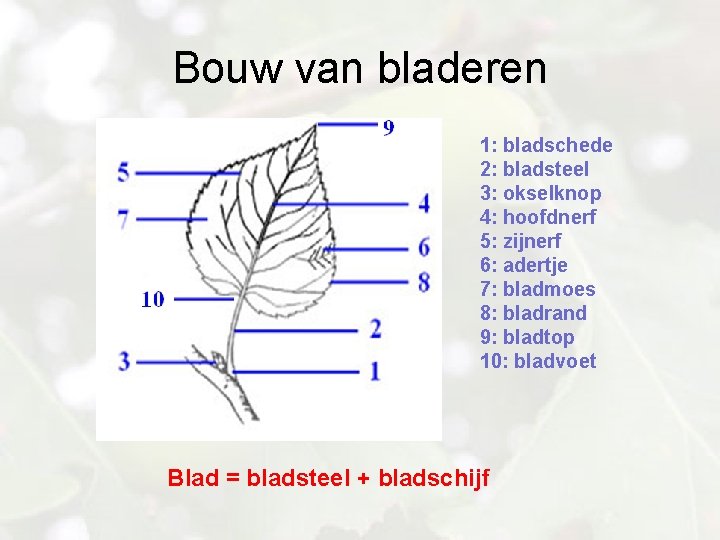 Bouw van bladeren

9
5
4
7
6
8
10
2
3
1

1: bladschede
2: bladsteel
3: okselknop
4: hoofdnerf
5: zijnerf
6: adertje
7: bladmoes
8: bladrand
9: bladtop
10: bladvoet

Blad = bladsteel + bladschijf